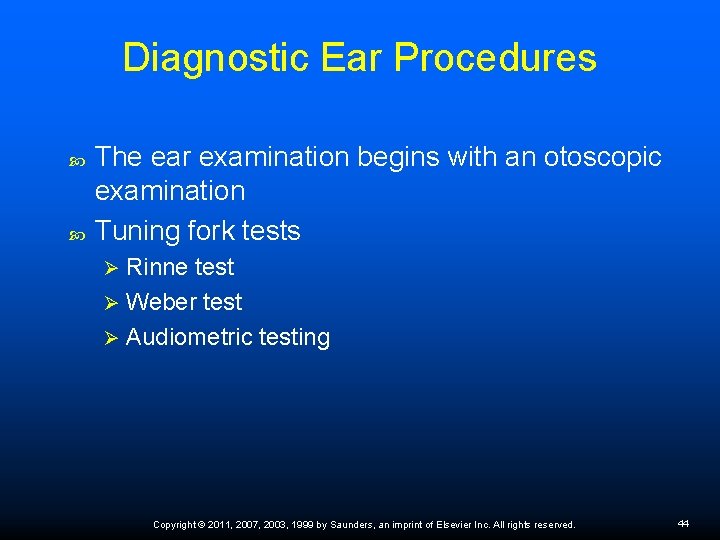 Diagnostic Ear Procedures

The ear examination begins with an otoscopic examination

Tuning fork tests

Rinne test

Weber test

Audiometric testing

Copyright © 2011, 2007, 2003, 1999 by Saunders, an imprint of Elsevier Inc. All rights reserved.

44